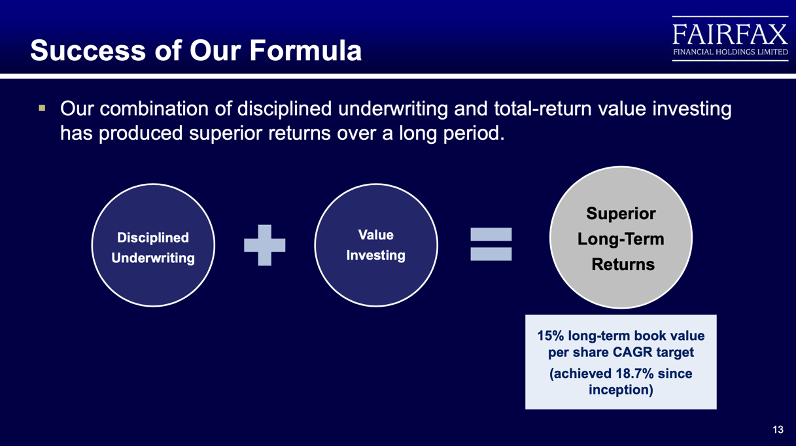 Success of Our Formula

FAIRFAX
FINANCIAL HOLDINGS LIMITED

▪ Our combination of disciplined underwriting and total-return value investing has produced superior returns over a long period.

Disciplined Underwriting

Value Investing

Superior Long-Term Returns

15% long-term book value per share CAGR target

(achieved 18.7% since inception)

13